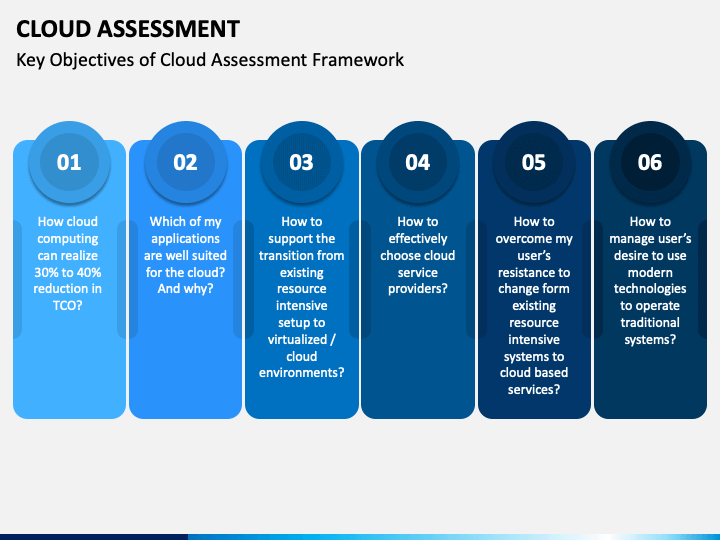 CLOUD ASSESSMENT

Key Objectives of Cloud Assessment Framework

01

How cloud computing can realize 30% to 40% reduction in TCO?

02

Which of my applications are well suited for the cloud? And why?

03

How to support the transition from existing resource intensive setup to virtualized / cloud environments?

04

How to effectively choose cloud service providers?

05

How to overcome my user's resistance to change form existing resource intensive systems to cloud based services?

06

How to manage user's desire to use modern technologies to operate traditional systems?